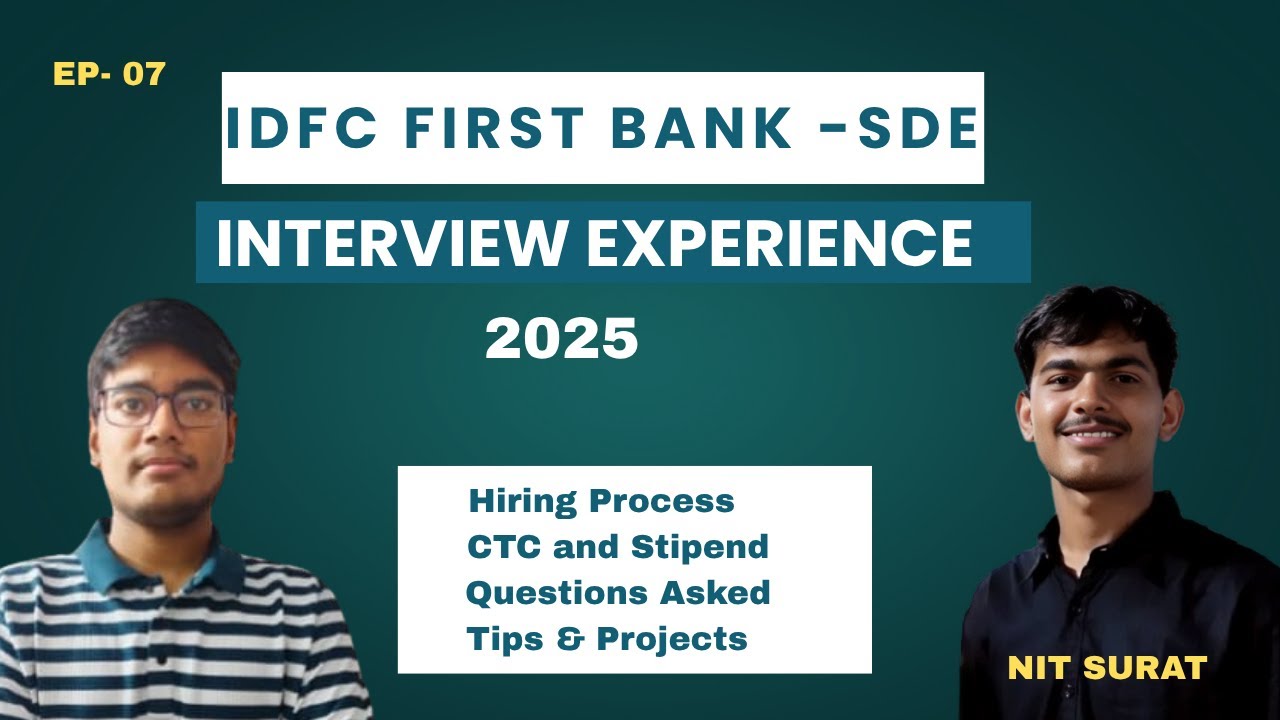 EP- 07

IDFC FIRST BANK -SDE

INTERVIEW EXPERIENCE

2025

Hiring Process
CTC and Stipend
Questions Asked
Tips & Projects

NIT SURAT